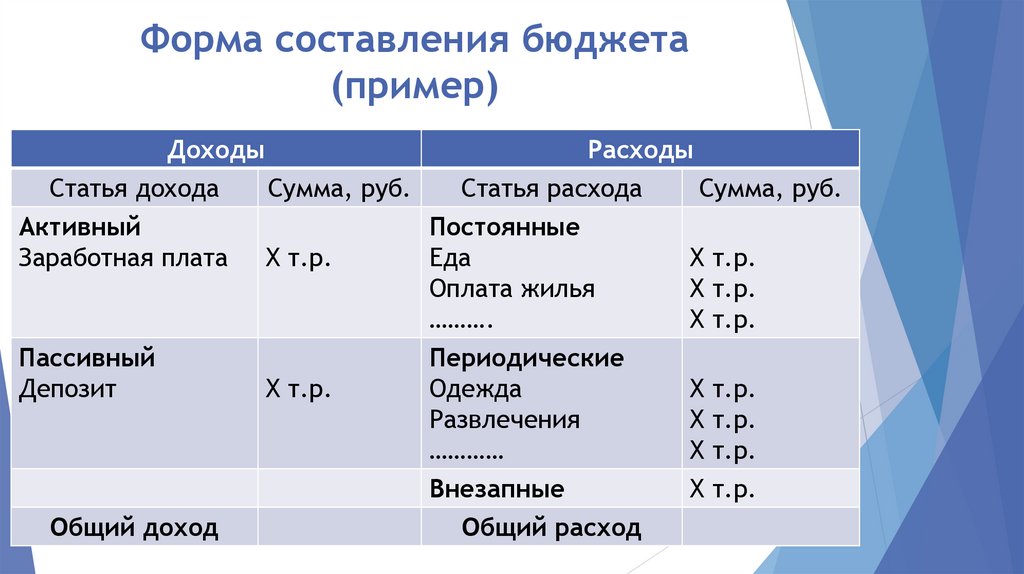 Форма составления бюджета (пример)

| Доходы | | Расходы | |
|---|---|---|---|
| Статья дохода | Сумма, руб. | Статья расхода | Сумма, руб. |
| **Активный** Заработная плата | Х т.р. | **Постоянные** Еда Оплата жилья ………. | Х т.р. Х т.р. Х т.р. |
| **Пассивный** Депозит | Х т.р. | **Периодические** Одежда Развлечения ………… | Х т.р. Х т.р. Х т.р. |
| | | **Внезапные** | Х т.р. |
| **Общий доход** | | **Общий расход** | |